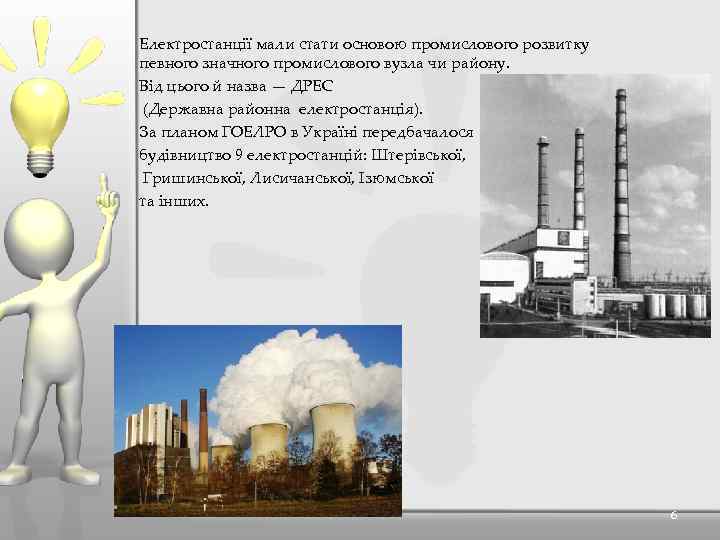 Електростанції мали стати основою промислового розвитку певного значного промислового вузла чи району.
Від цього й назва — ДРЕС
(Державна районна електростанція).
За планом ГОЕЛРО в Україні передбачалося будівництво 9 електростанцій: Штерівської, Гришинської, Лисичанської, Ізюмської та інших.

6